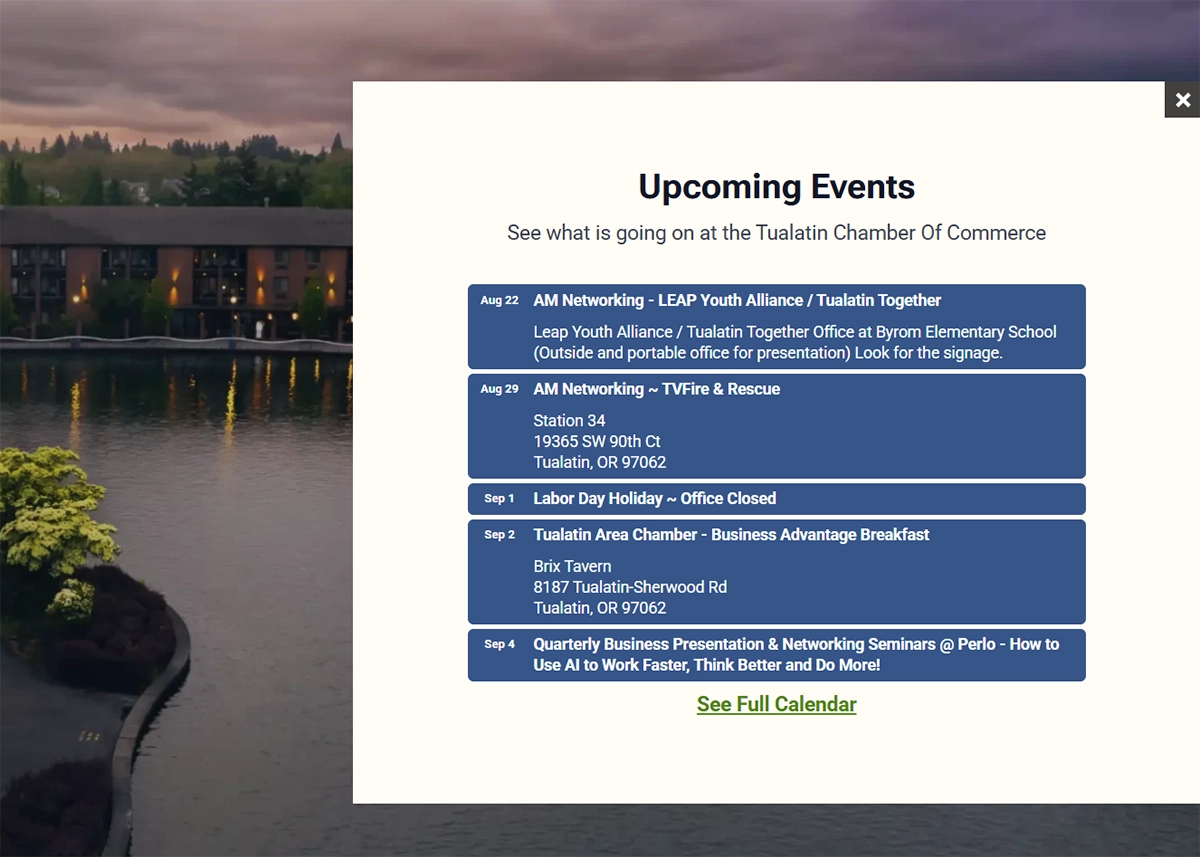 ×

Upcoming Events

See what is going on at the Tualatin Chamber Of Commerce

Aug 22 AM Networking - LEAP Youth Alliance / Tualatin Together

Leap Youth Alliance / Tualatin Together Office at Byrom Elementary School (Outside and portable office for presentation) Look for the signage.

Aug 29 AM Networking ~ TVFire & Rescue

Station 34
19365 SW 90th Ct
Tualatin, OR 97062

Sep 1 Labor Day Holiday ~ Office Closed

Sep 2 Tualatin Area Chamber - Business Advantage Breakfast

Brix Tavern
8187 Tualatin-Sherwood Rd
Tualatin, OR 97062

Sep 4 Quarterly Business Presentation & Networking Seminars @ Perlo - How to Use AI to Work Faster, Think Better and Do More!

See Full Calendar